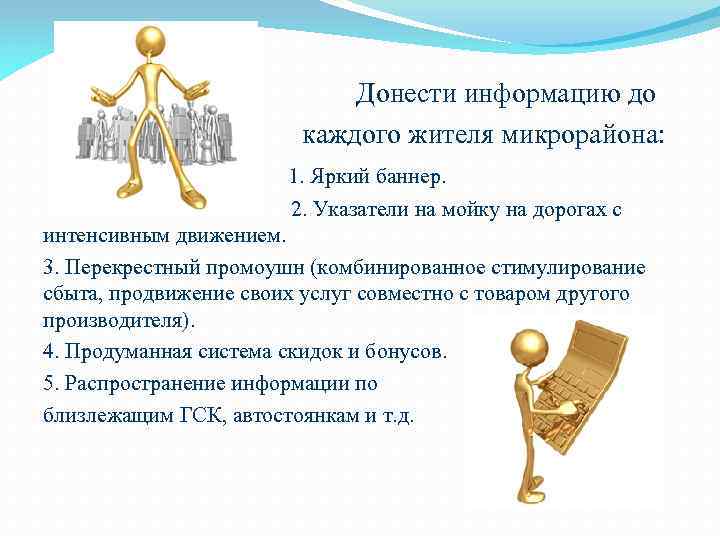 Донести информацию до каждого жителя микрорайона:

1. Яркий баннер.

2. Указатели на мойку на дорогах с интенсивным движением.

3. Перекрестный промоушн (комбинированное стимулирование сбыта, продвижение своих услуг совместно с товаром другого производителя).

4. Продуманная система скидок и бонусов.

5. Распространение информации по близлежащим ГСК, автостоянкам и т.д.